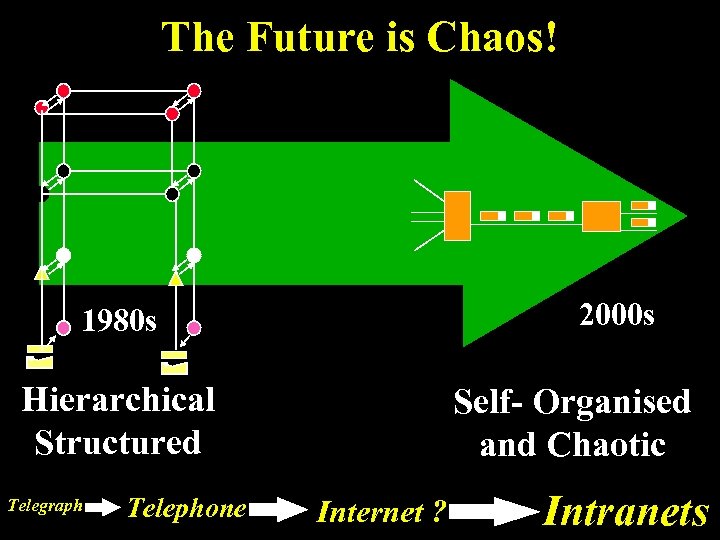 The Future is Chaos!

1980s

2000s

Hierarchical Structured

Self- Organised and Chaotic

Telegraph Telephone Internet ? Intranets